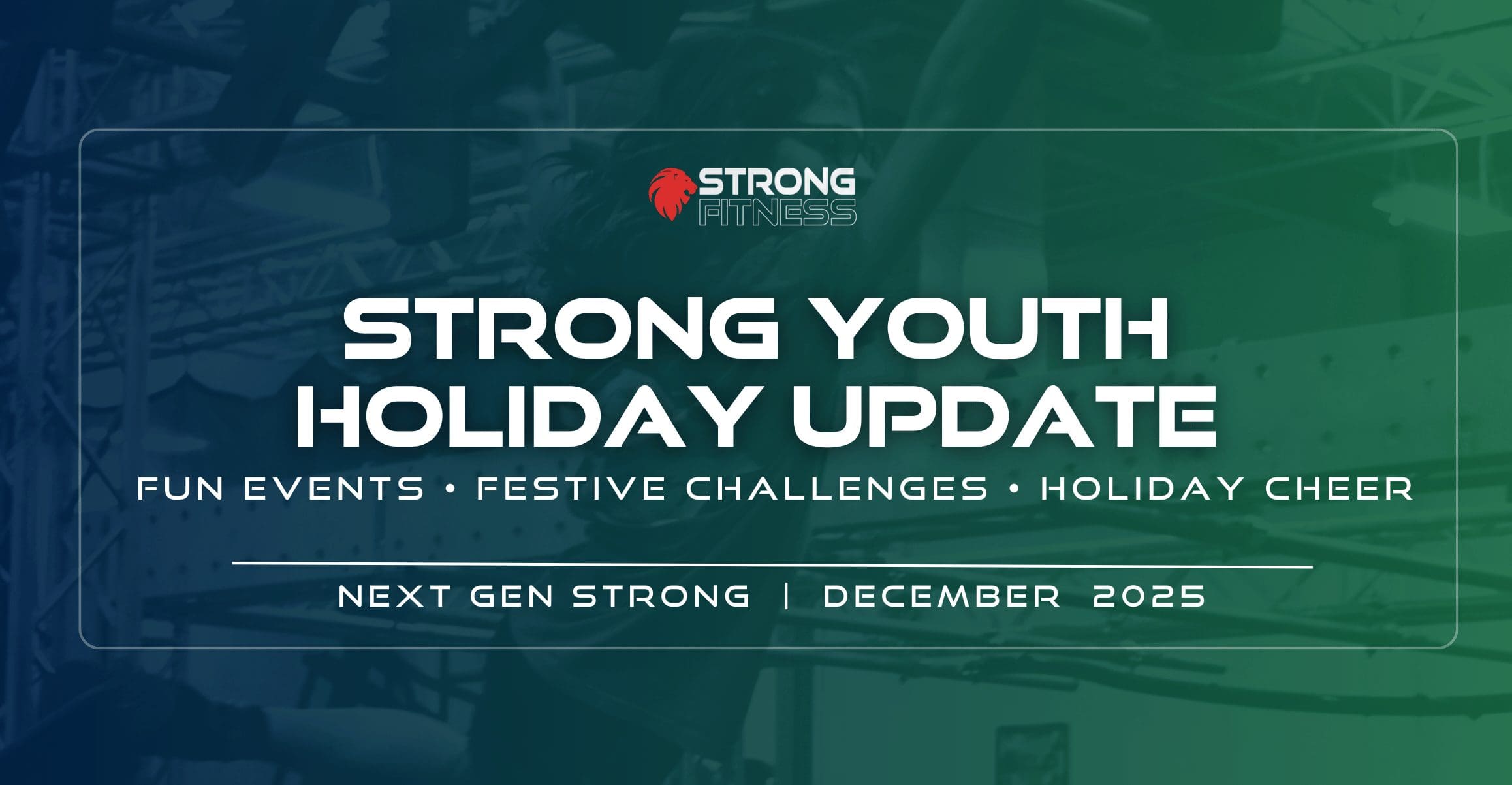 STRONG FITNESS

STRONG YOUTH HOLIDAY UPDATE

FUN EVENTS • FESTIVE CHALLENGES • HOLIDAY CHEER

NEXT GEN STRONG | DECEMBER 2025